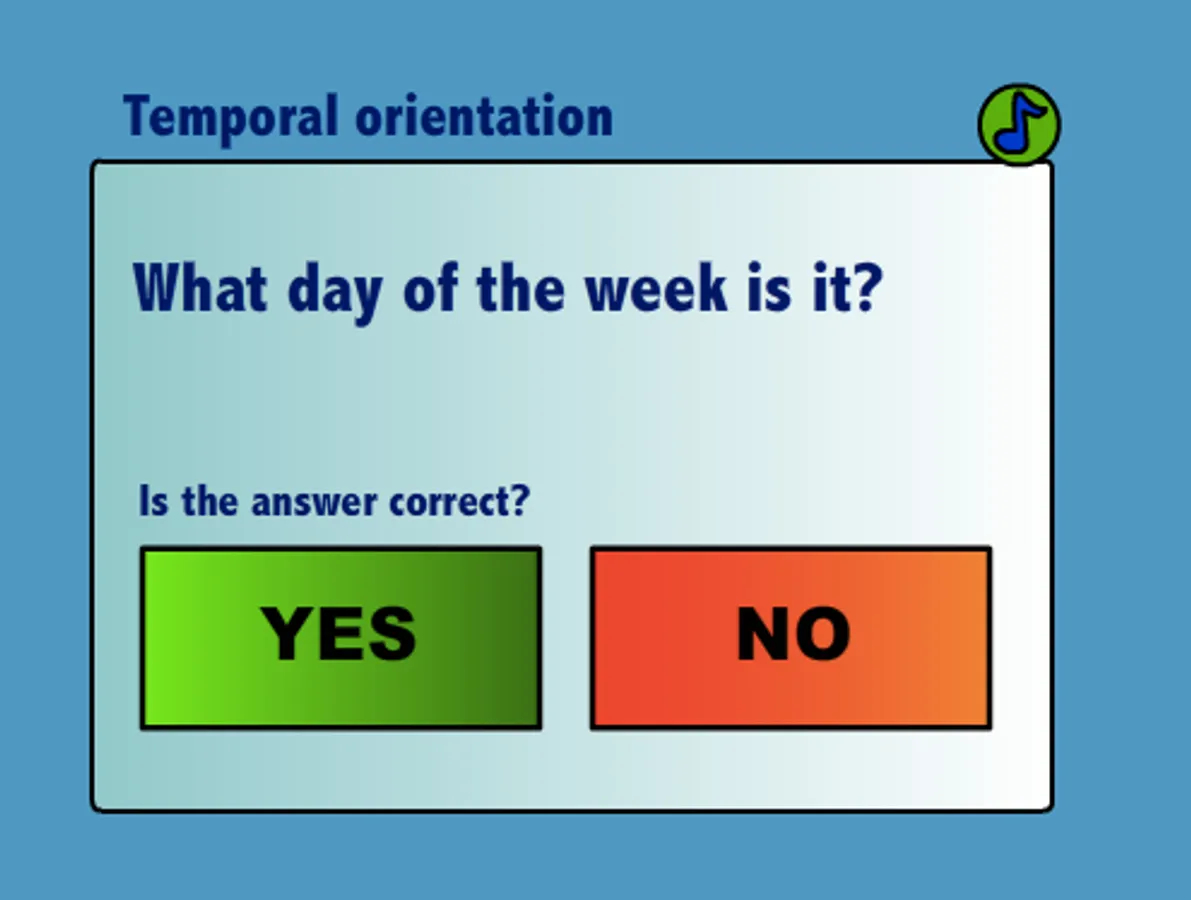 Temporal orientation

What day of the week is it?

Is the answer correct?

YES

NO